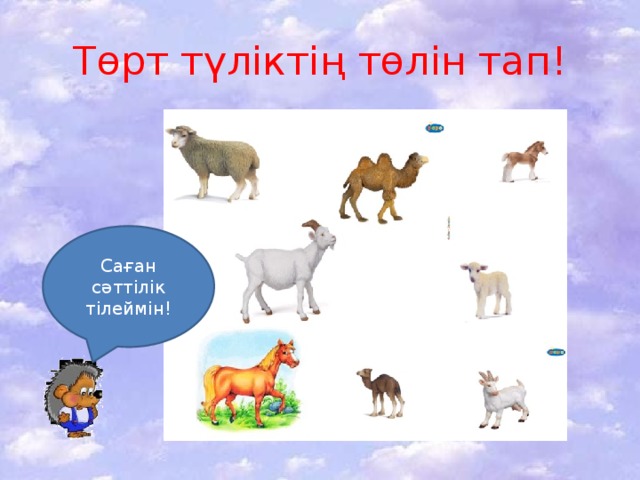 Төрт түліктің төлін тап!

Саған сәттілік тілеймін!